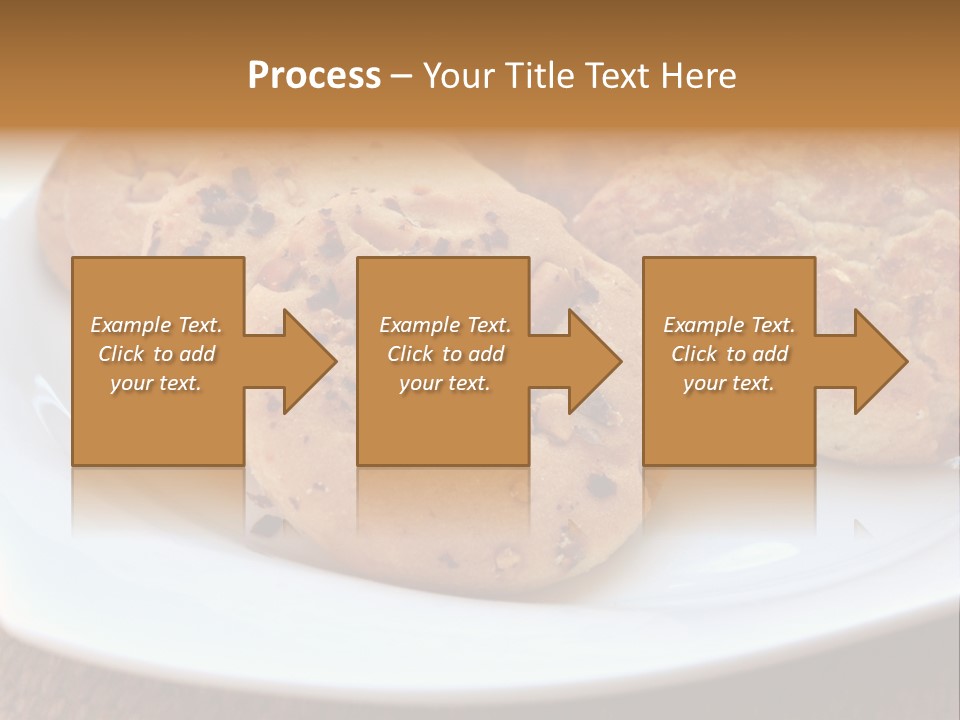 Process – Your Title Text Here

Example Text. Click to add your text.

Example Text. Click to add your text.

Example Text. Click to add your text.